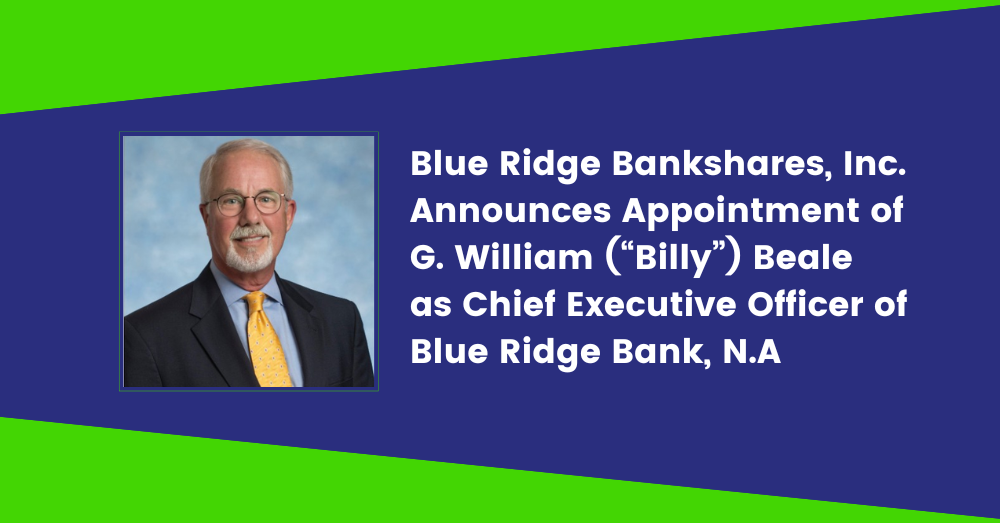 Blue Ridge Bankshares, Inc. Announces Appointment of G. William (“Billy”) Beale as Chief Executive Officer of Blue Ridge Bank, N.A